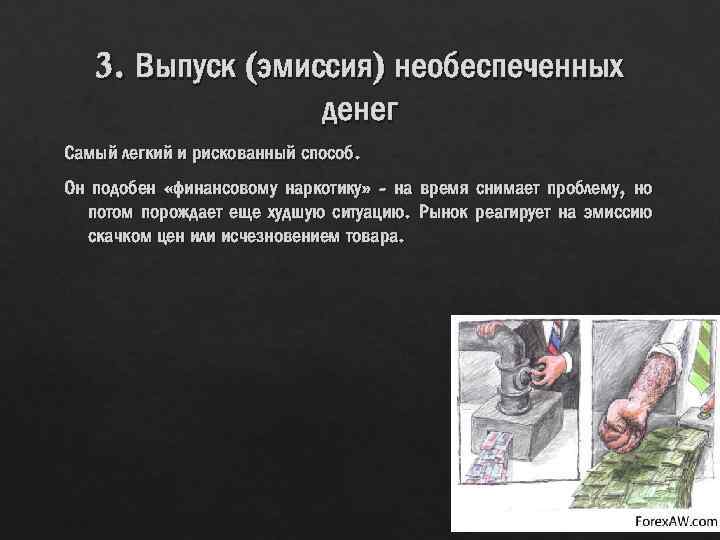 3. Выпуск (эмиссия) необеспеченных денег

Самый легкий и рискованный способ.

Он подобен «финансовому наркотику» - на время снимает проблему, но потом порождает еще худшую ситуацию. Рынок реагирует на эмиссию скачком цен или исчезновением товара.

ForexAW.com